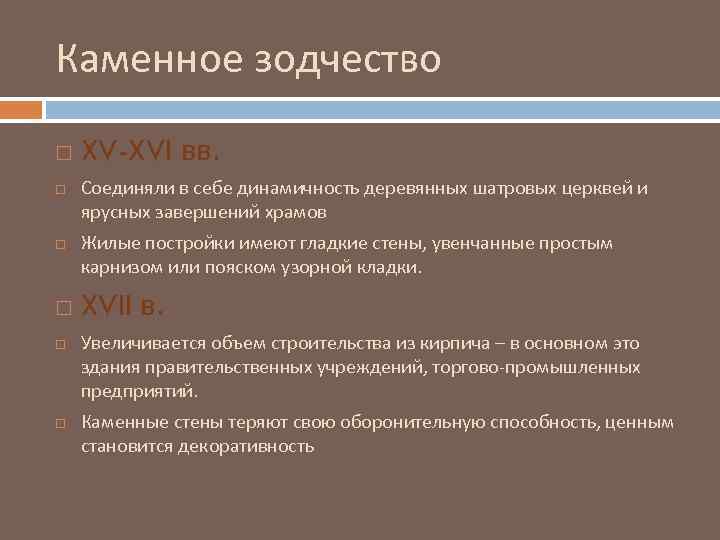 Каменное зодчество

XV-XVI вв.

Соединяли в себе динамичность деревянных шатровых церквей и ярусных завершений храмов

Жилые постройки имеют гладкие стены, увенчанные простым карнизом или пояском узорной кладки.

XVII в.

Увеличивается объем строительства из кирпича – в основном это здания правительственных учреждений, торгово-промышленных предприятий.

Каменные стены теряют свою оборонительную способность, ценным становится декоративность